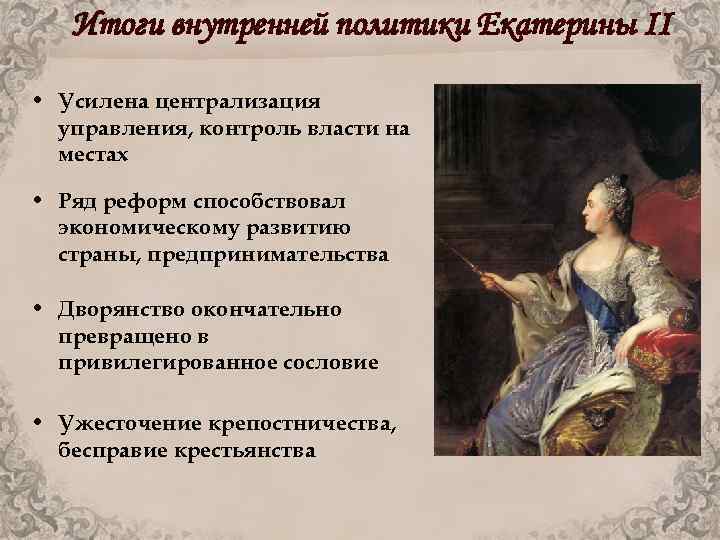 Итоги внутренней политики Екатерины II

• Усилена централизация управления, контроль власти на местах

• Ряд реформ способствовал экономическому развитию страны, предпринимательства

• Дворянство окончательно превращено в привилегированное сословие

• Ужесточение крепостничества, бесправие крестьянства